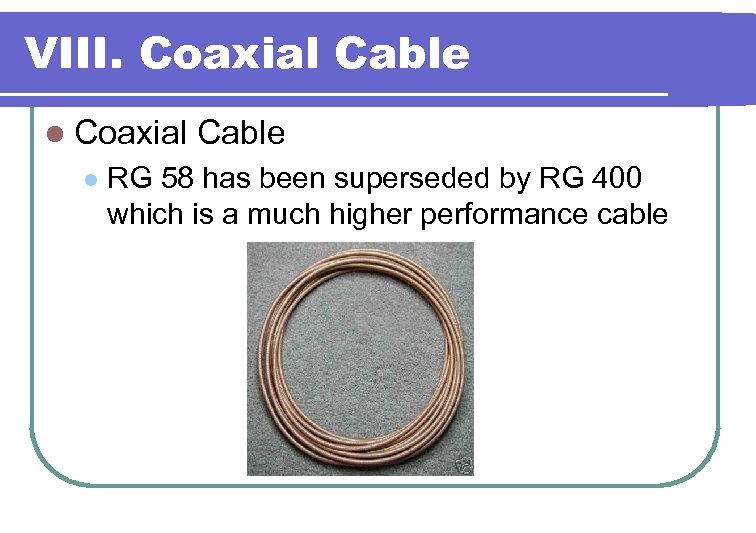 VIII. Coaxial Cable

Coaxial Cable

RG 58 has been superseded by RG 400 which is a much higher performance cable